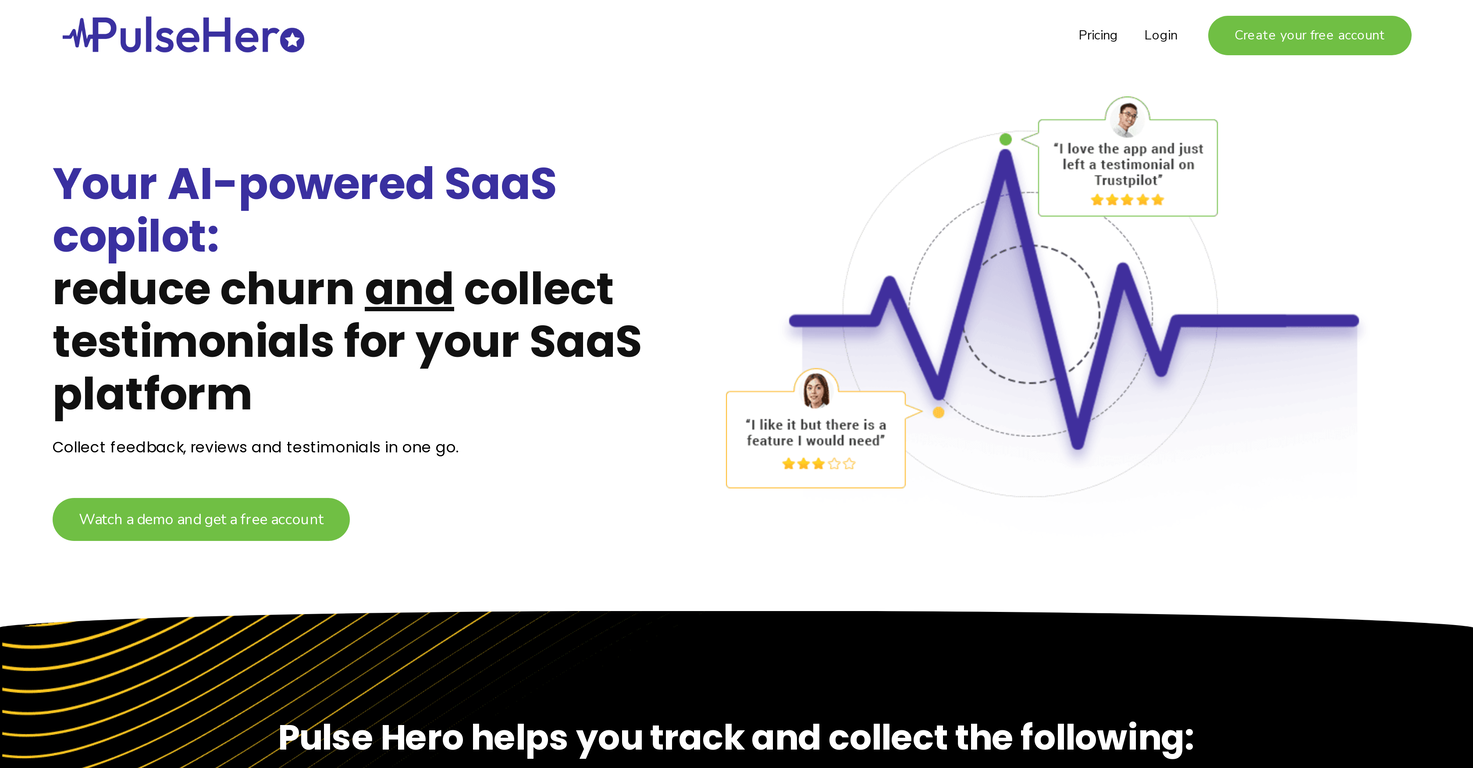 PulseHero

Pricing Login Create your free account

Your AI-powered SaaS copilot:
reduce churn and collect testimonials for your SaaS platform

Collect feedback, reviews and testimonials in one go.

Watch a demo and get a free account

"I love the app and just left a testimonial on Trustpilot"

"I like it but there is a feature I would need"

Pulse Hero helps you track and collect the following: